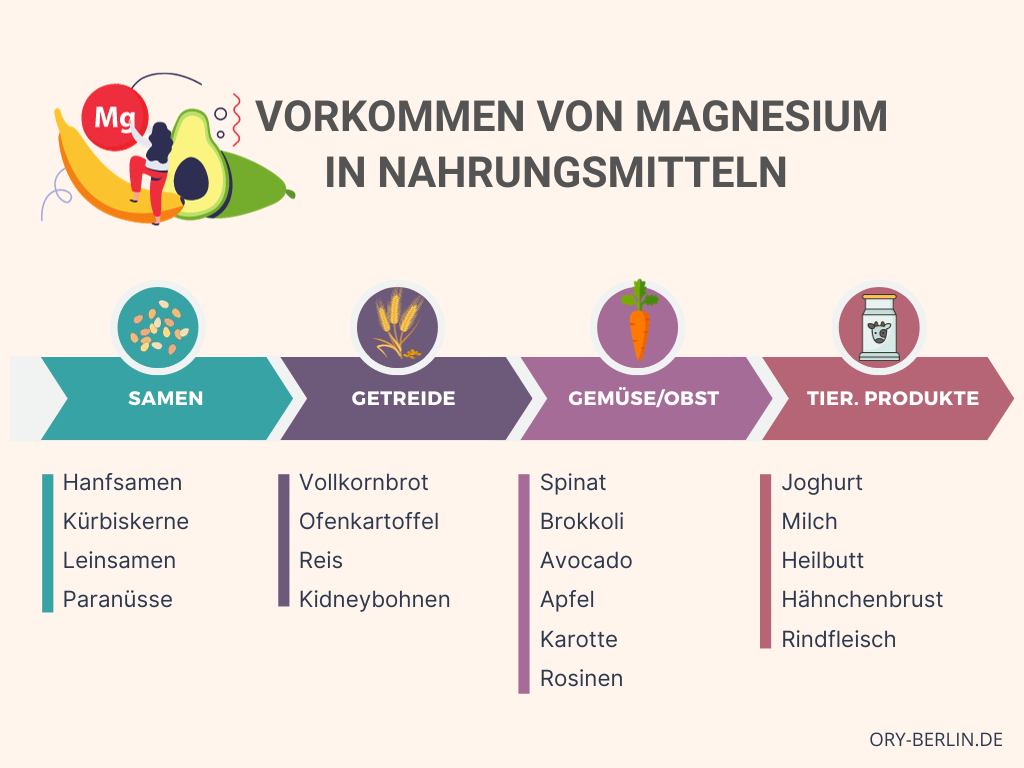 Mg

VORKOMMEN VON MAGNESIUM IN NAHRUNGSMITTELN

SAMEN

Hanfsamen
Kürbiskerne
Leinsamen
Paranüsse

GETREIDE

Vollkornbrot
Ofenkartoffel
Reis
Kidneybohnen

GEMÜSE/OBST

Spinat
Brokkoli
Avocado
Apfel
Karotte
Rosinen

TIER. PRODUKTE

Joghurt
Milch
Heilbutt
Hähnchenbrust
Rindfleisch

ORY-BERLIN.DE